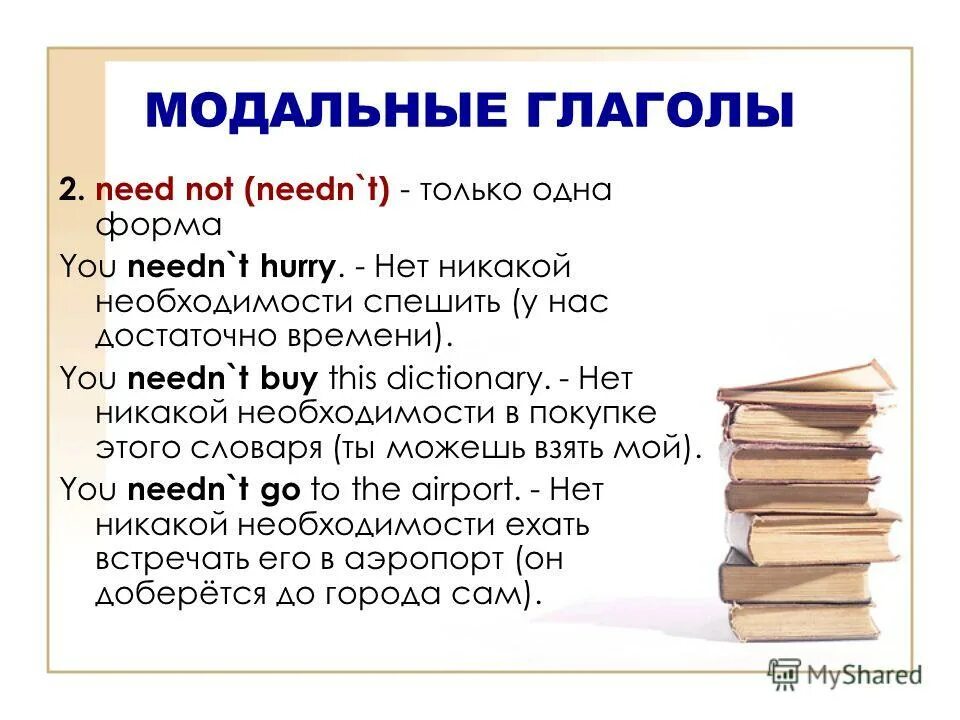 МОДАЛЬНЫЕ ГЛАГОЛЫ

2. need not (needn`t) - только одна форма

You needn`t hurry. - Нет никакой необходимости спешить (у нас достаточно времени).

You needn`t buy this dictionary. - Нет никакой необходимости в покупке этого словаря (ты можешь взять мой).

You needn`t go to the airport. - Нет никакой необходимости ехать встречать его в аэропорт (он доберётся до города сам).

MyShared